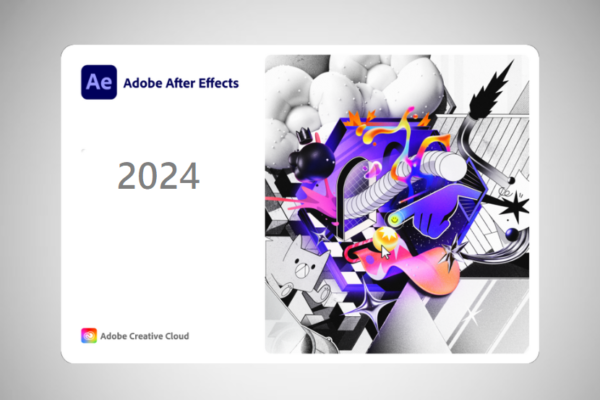 Ae Adobe After Effects

2024

Adobe Creative Cloud